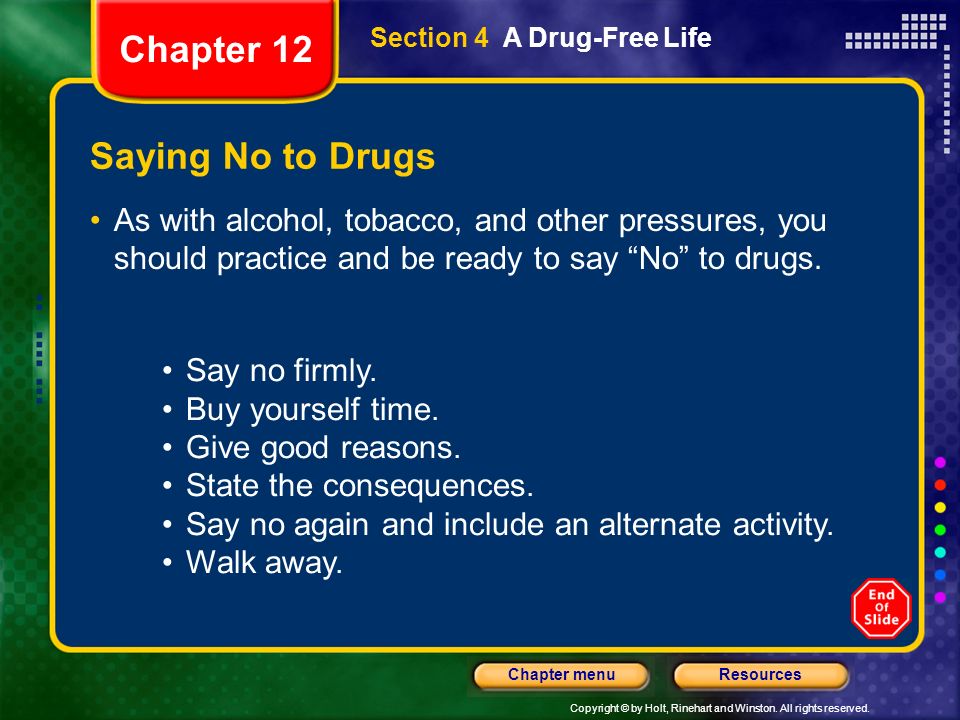 Chapter 12

Section 4 A Drug-Free Life

Saying No to Drugs

• As with alcohol, tobacco, and other pressures, you should practice and be ready to say “No” to drugs.

• Say no firmly.
• Buy yourself time.
• Give good reasons.
• State the consequences.
• Say no again and include an alternate activity.
• Walk away.

End Of Slide

Chapter menu

Resources

Copyright © by Holt, Rinehart and Winston. All rights reserved.